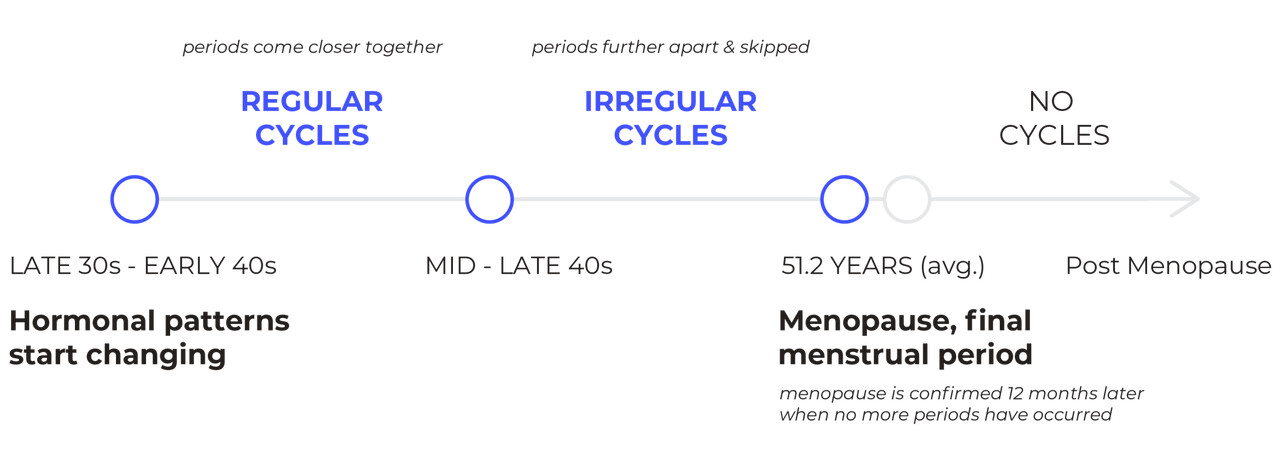 periods come closer together

periods further apart & skipped

REGULAR CYCLES

IRREGULAR CYCLES

NO CYCLES

LATE 30s - EARLY 40s

MID - LATE 40s

51.2 YEARS (avg.)

Post Menopause

Hormonal patterns start changing

Menopause, final menstrual period

menopause is confirmed 12 months later when no more periods have occurred